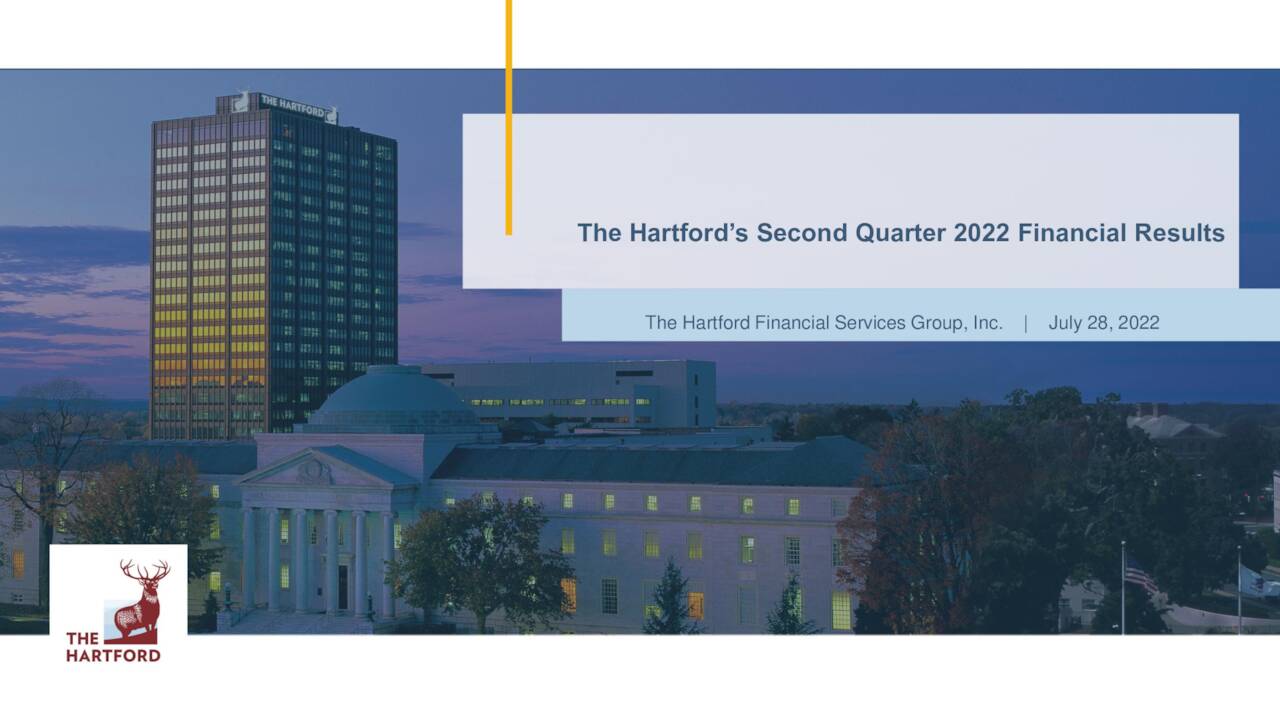 THE HARTFORD

The Hartford's Second Quarter 2022 Financial Results

The Hartford Financial Services Group, Inc. | July 28, 2022

THE HARTFORD